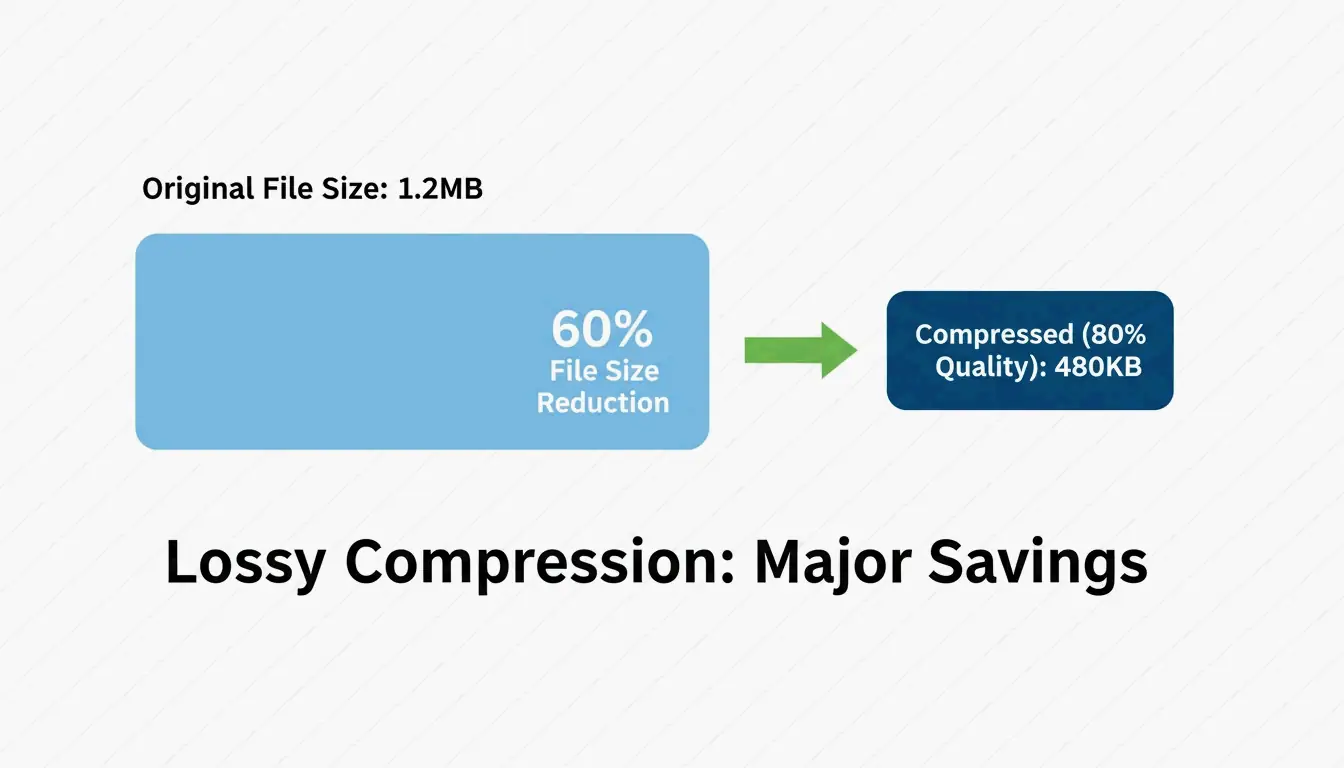 Original File Size: 1.2MB

60%
File Size
Reduction

Compressed (80%
Quality): 480KB

Lossy Compression: Major Savings